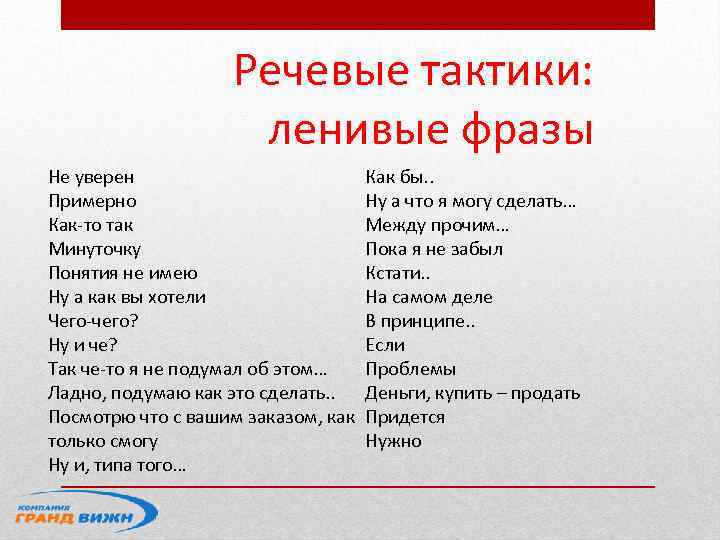 Речевые тактики: ленивые фразы

Не уверен
Примерно
Как-то так
Минуточку
Понятия не имею
Ну а как вы хотели
Чего-чего?
Ну и че?
Так че-то я не подумал об этом…
Ладно, подумаю как это сделать..
Посмотрю что с вашим заказом, как только смогу
Ну и, типа того…

Как бы..
Ну а что я могу сделать…
Между прочим…
Пока я не забыл
Кстати..
На самом деле
В принципе..
Если
Проблемы
Деньги, купить – продать
Придется
Нужно

КОМПАНИЯ
ГРАНД ВИЖН